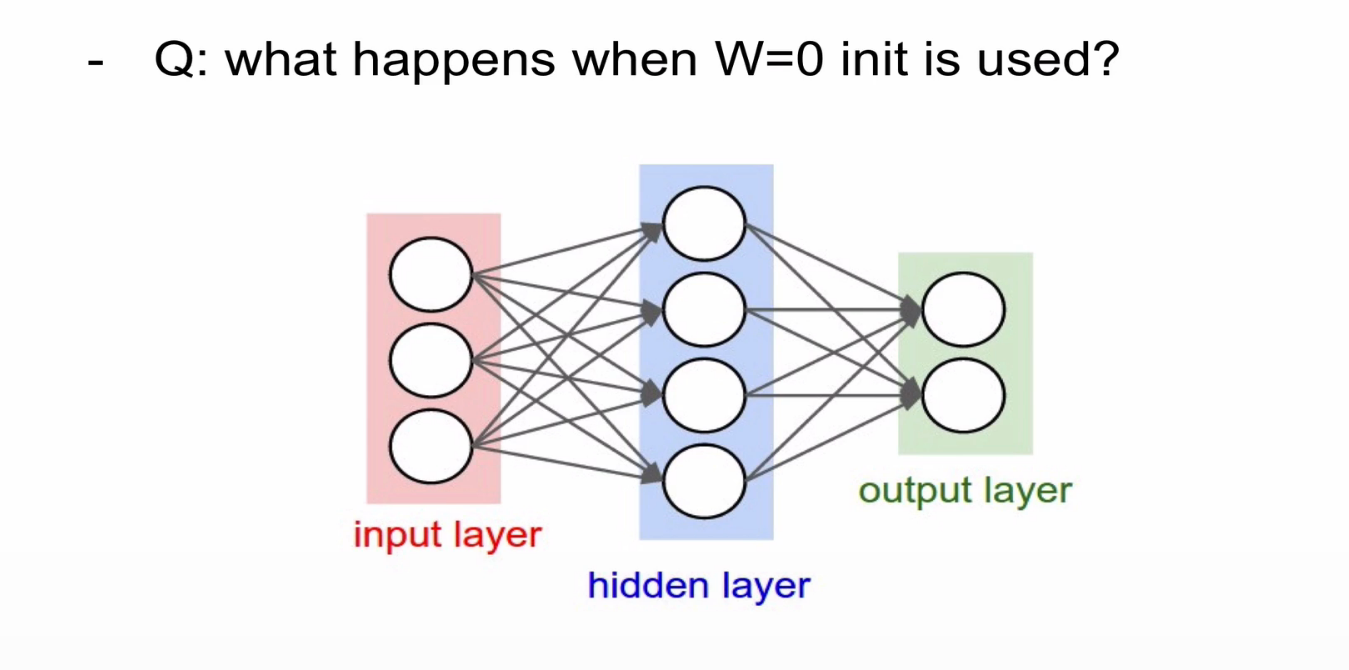 - Q: what happens when W=0 init is used?

input layer

hidden layer

output layer